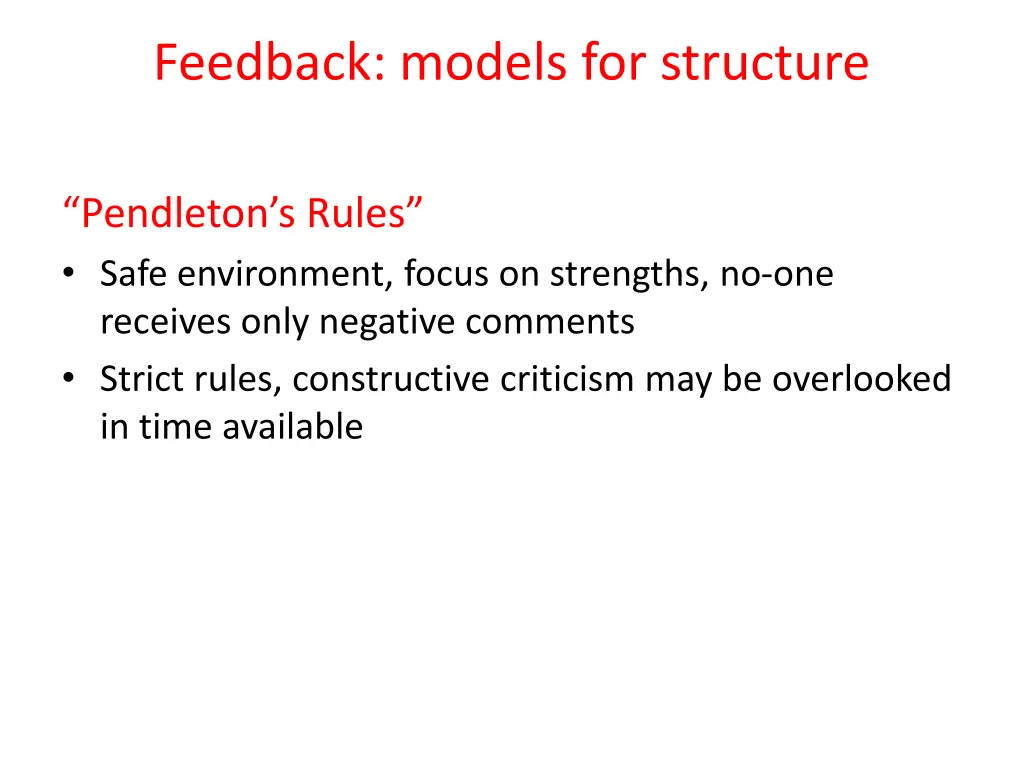 Feedback: models for structure

“Pendleton’s Rules”

• Safe environment, focus on strengths, no-one receives only negative comments
• Strict rules, constructive criticism may be overlooked in time available